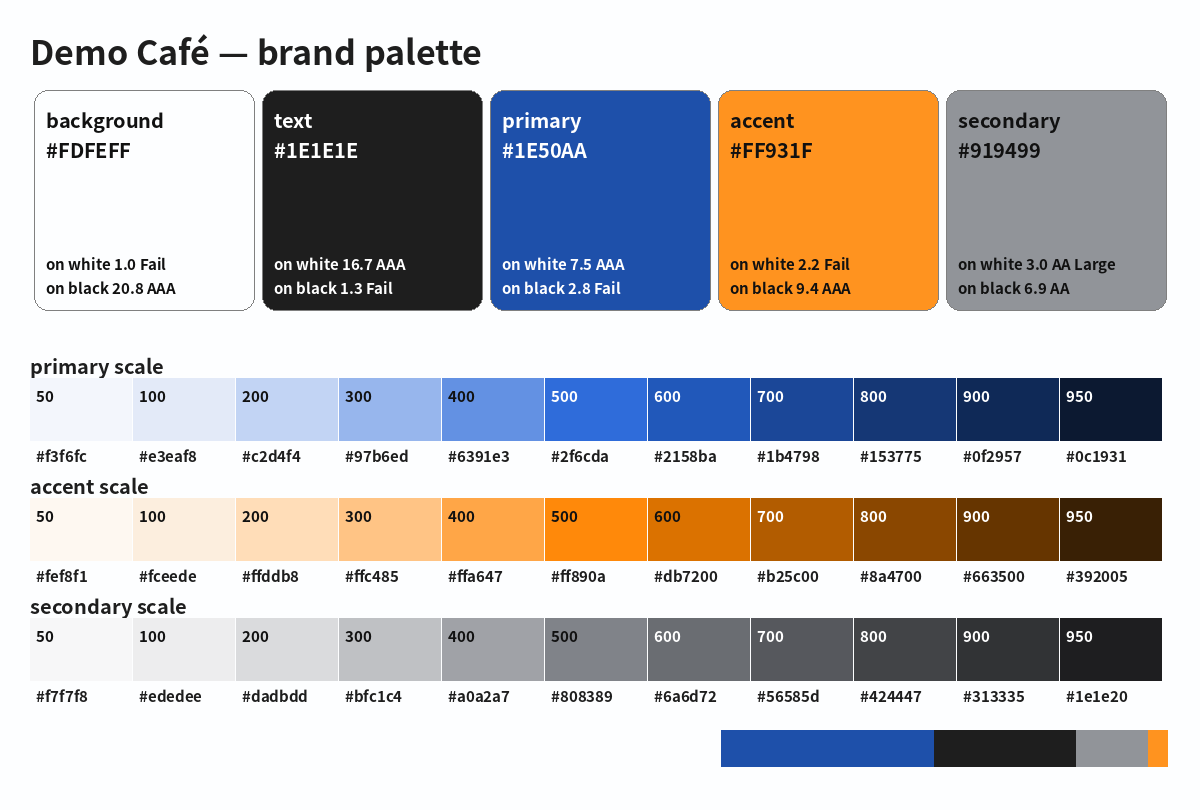 Demo Café — brand palette

background
#FDFEFF
on white 1.0 Fail
on black 20.8 AAA

text
#1E1E1E
on white 16.7 AAA
on black 1.3 Fail

primary
#1E50AA
on white 7.5 AAA
on black 2.8 Fail

accent
#FF931F
on white 2.2 Fail
on black 9.4 AAA

secondary
#919499
on white 3.0 AA Large
on black 6.9 AA

primary scale

| 50 | 100 | 200 | 300 | 400 | 500 | 600 | 700 | 800 | 900 | 950 |
|---|---|---|---|---|---|---|---|---|---|---|
| #f3f6fc | #e3eaf8 | #c2d4f4 | #97b6ed | #6391e3 | #2f6cda | #2158ba | #1b4798 | #153775 | #0f2957 | #0c1931 |

accent scale

| 50 | 100 | 200 | 300 | 400 | 500 | 600 | 700 | 800 | 900 | 950 |
|---|---|---|---|---|---|---|---|---|---|---|
| #fef8f1 | #fceede | #ffddb8 | #ffc485 | #ffa647 | #ff890a | #db7200 | #b25c00 | #8a4700 | #663500 | #392005 |

secondary scale

| 50 | 100 | 200 | 300 | 400 | 500 | 600 | 700 | 800 | 900 | 950 |
|---|---|---|---|---|---|---|---|---|---|---|
| #f7f7f8 | #ededee | #dadbdd | #bfc1c4 | #a0a2a7 | #808389 | #6a6d72 | #56585d | #424447 | #313335 | #1e1e20 |